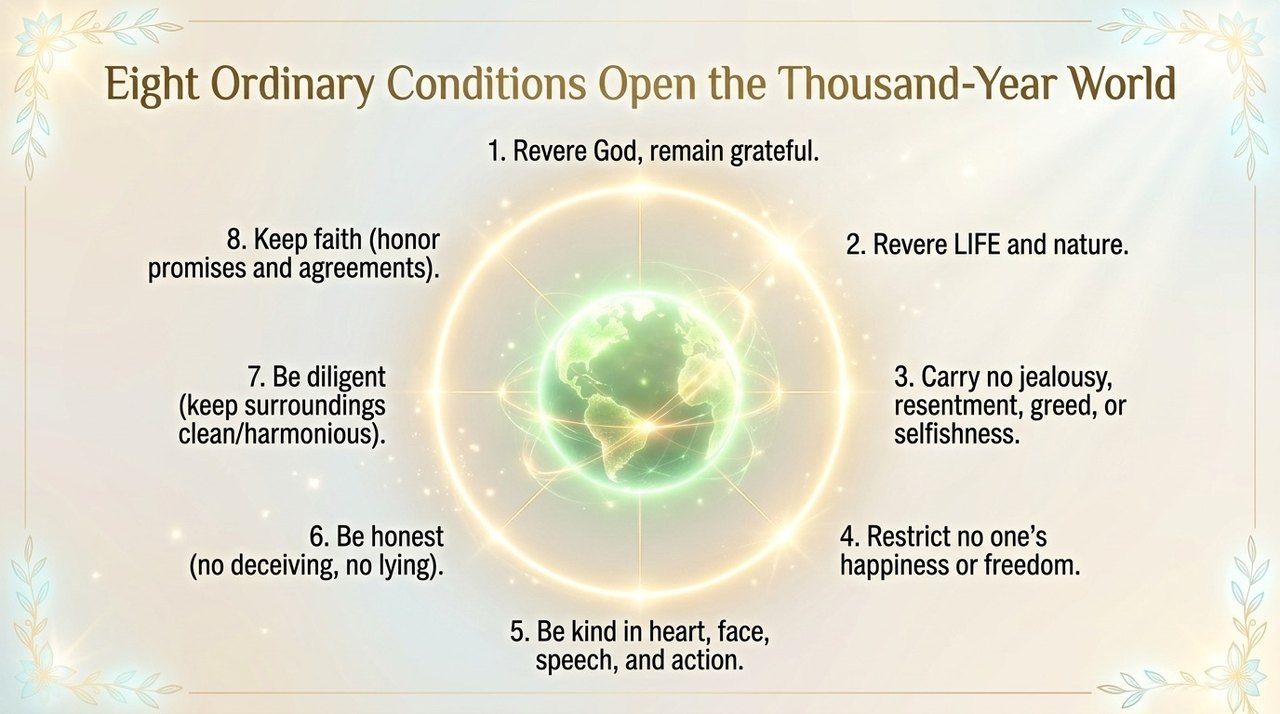 Eight Ordinary Conditions Open the Thousand-Year World

1. Revere God, remain grateful.

2. Revere LIFE and nature.

3. Carry no jealousy, resentment, greed, or selfishness.

4. Restrict no one's happiness or freedom.

5. Be kind in heart, face, speech, and action.

6. Be honest (no deceiving, no lying).

7. Be diligent (keep surroundings clean/harmonious).

8. Keep faith (honor promises and agreements).